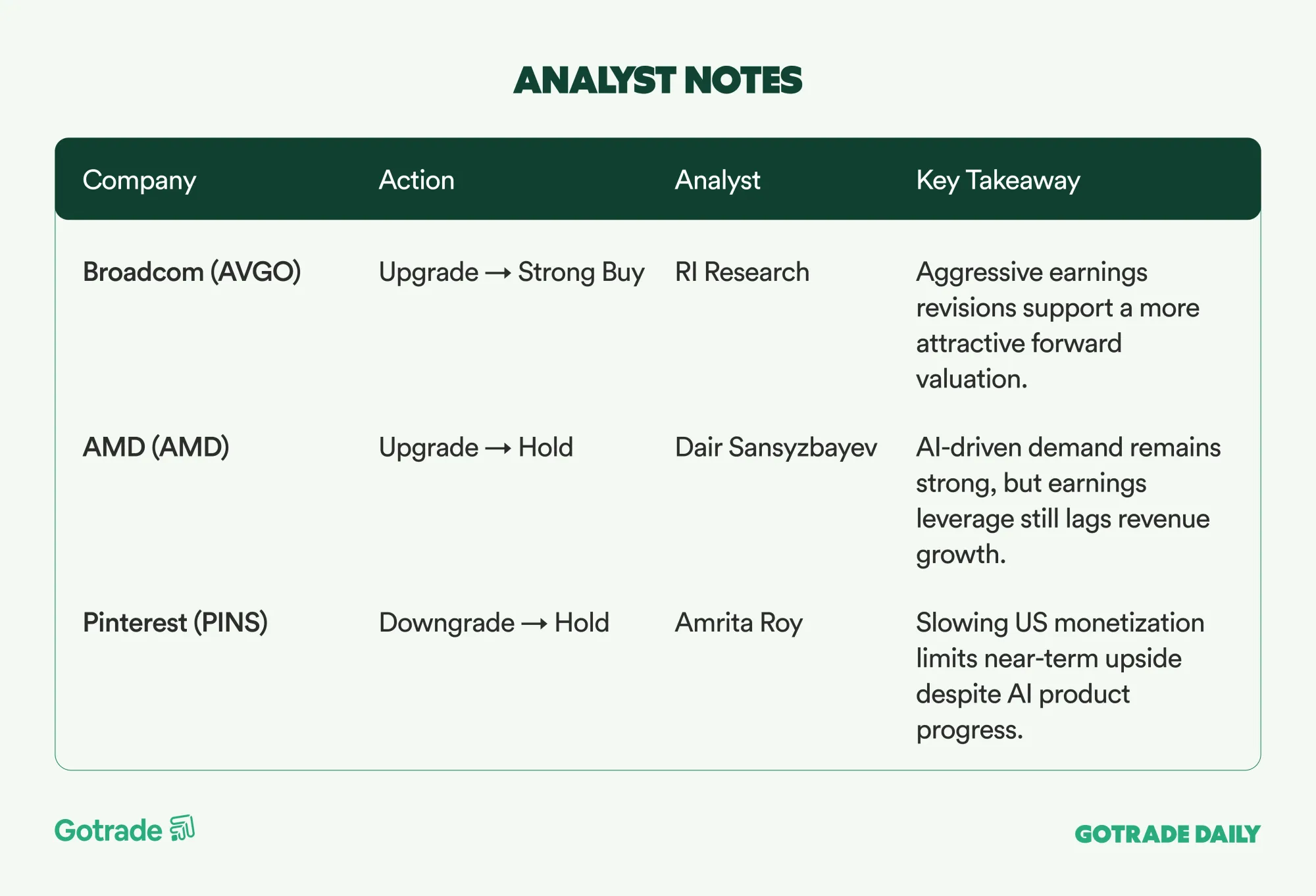 ANALYST NOTES

| Company | Action | Analyst | Key Takeaway |
|---|---|---|---|
| Broadcom (AVGO) | Upgrade → Strong Buy | RI Research | Aggressive earnings revisions support a more attractive forward valuation. |
| AMD (AMD) | Upgrade → Hold | Dair Sansyzbayev | AI-driven demand remains strong, but earnings leverage still lags revenue growth. |
| Pinterest (PINS) | Downgrade → Hold | Amrita Roy | Slowing US monetization limits near-term upside despite AI product progress. |

Gotrade

GOTRADE DAILY